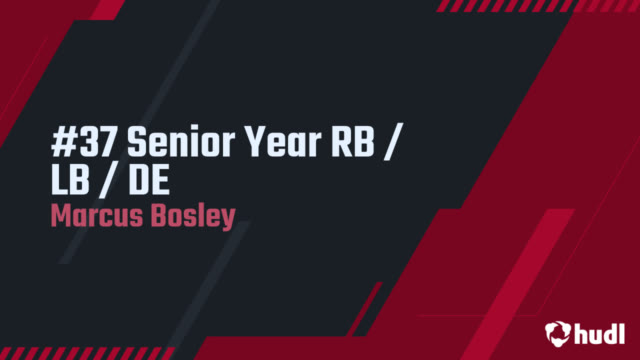 #37 Senior Year RB / LB / DE
Marcus Bosley

hudl